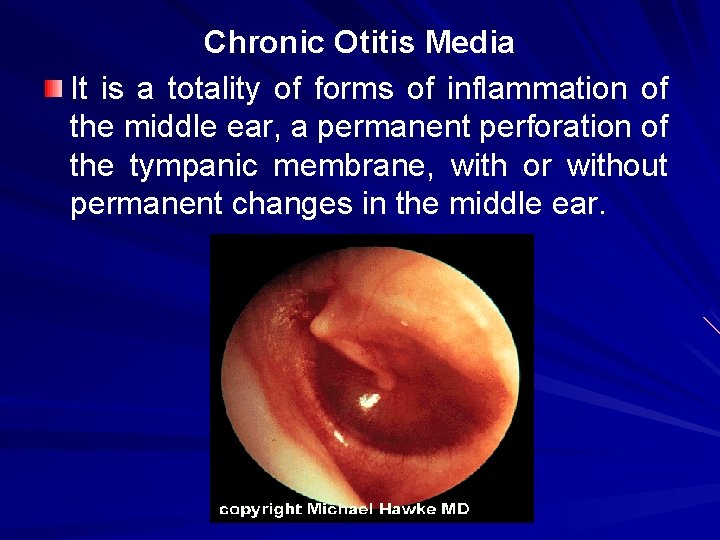 Chronic Otitis Media

It is a totality of forms of inflammation of the middle ear, a permanent perforation of the tympanic membrane, with or without permanent changes in the middle ear.

copyright Michael Hawke MD